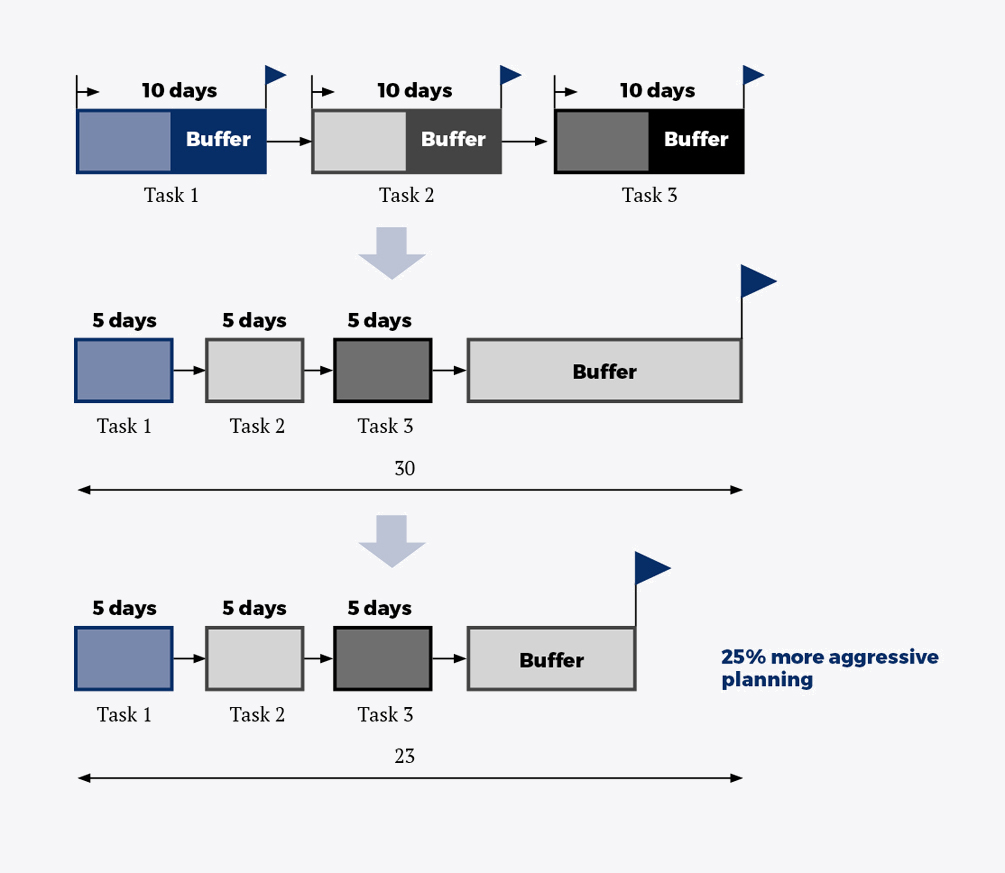 10 days
Buffer
Task 1
10 days
Buffer
Task 2
10 days
Buffer
Task 3

5 days
Task 1
5 days
Task 2
5 days
Task 3
Buffer
30

5 days
Task 1
5 days
Task 2
5 days
Task 3
Buffer
25% more aggressive planning
23